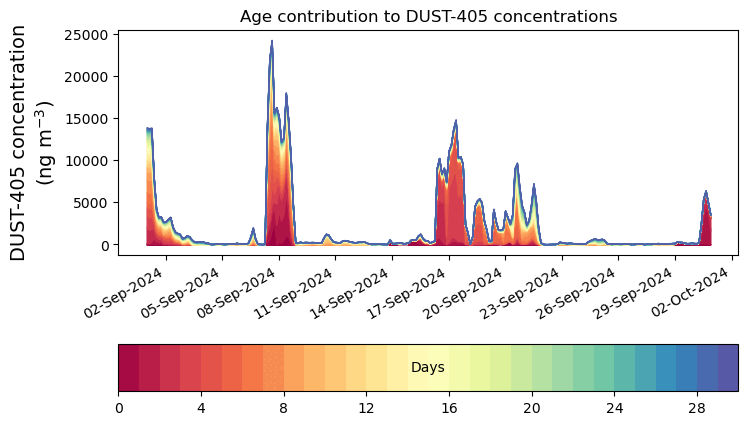 Age contribution to DUST-405 concentrations

DUST-405 concentration (ng m$^{-3}$)

25000
20000
15000
10000
5000
0

02-Sep-2024
05-Sep-2024
08-Sep-2024
11-Sep-2024
14-Sep-2024
17-Sep-2024
20-Sep-2024
23-Sep-2024
26-Sep-2024
29-Sep-2024
02-Oct-2024

Days

0
4
8
12
16
20
24
28